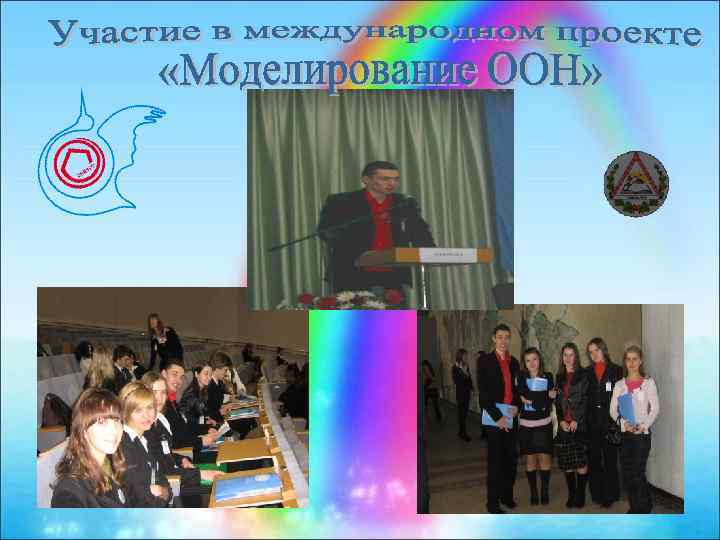 Участие в международном проекте «Моделирование ООН»